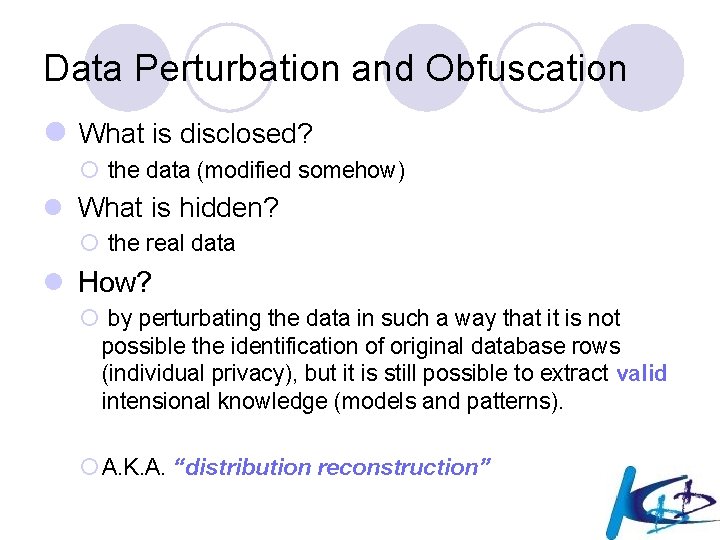 Data Perturbation and Obfuscation

What is disclosed?

the data (modified somehow)

What is hidden?

the real data

How?

by perturbating the data in such a way that it is not possible the identification of original database rows (individual privacy), but it is still possible to extract valid intensional knowledge (models and patterns).

A.K.A. "distribution reconstruction"